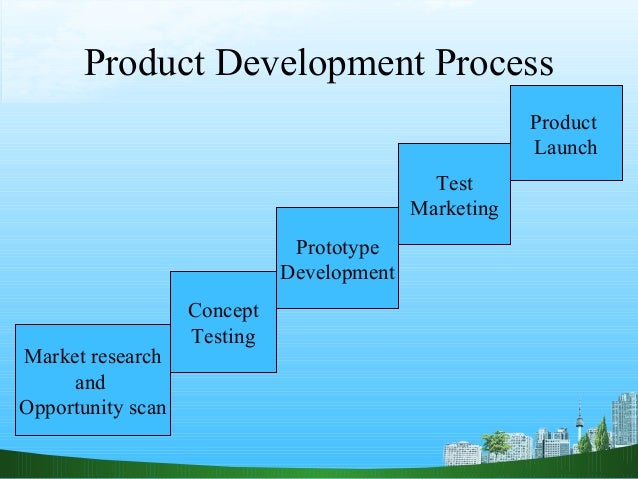 Product Development Process

Market research and Opportunity scan

Concept Testing

Prototype Development

Test Marketing

Product Launch